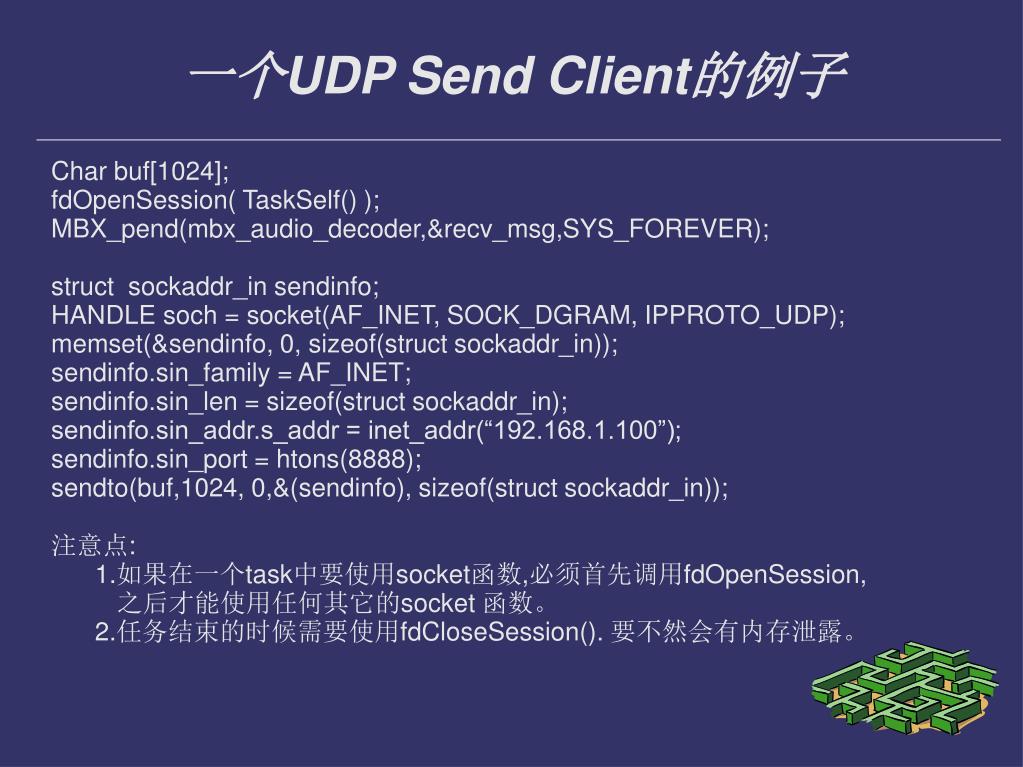 一个UDP Send Client的例子

Char buf[1024];
fdOpenSession( TaskSelf() );
MBX_pend(mbx_audio_decoder,&recv_msg,SYS_FOREVER);

struct sockaddr_in sendinfo;
HANDLE soch = socket(AF_INET, SOCK_DGRAM, IPPROTO_UDP);
memset(&sendinfo, 0, sizeof(struct sockaddr_in));
sendinfo.sin_family = AF_INET;
sendinfo.sin_len = sizeof(struct sockaddr_in);
sendinfo.sin_addr.s_addr = inet_addr(“192.168.1.100”);
sendinfo.sin_port = htons(8888);
sendto(buf,1024, 0,&(sendinfo), sizeof(struct sockaddr_in));

注意点:
1.如果在一个task中要使用socket函数,必须首先调用fdOpenSession, 之后才能使用任何其它的socket 函数。
2.任务结束的时候需要使用fdCloseSession(). 要不然会有内存泄露。